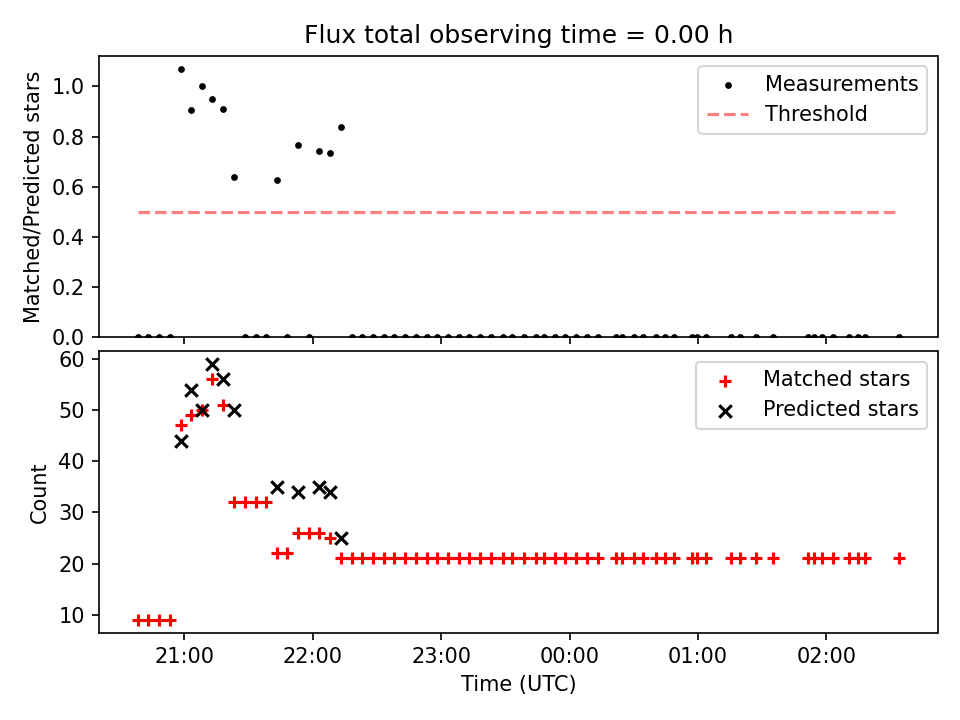 Flux total observing time = 0.00 h

Matched/Predicted stars

1.0
0.8
0.6
0.4
0.2
0.0

Measurements
Threshold

Count

60
50
40
30
20
10

Matched stars
Predicted stars

21:00
22:00
23:00
00:00
01:00
02:00

Time (UTC)